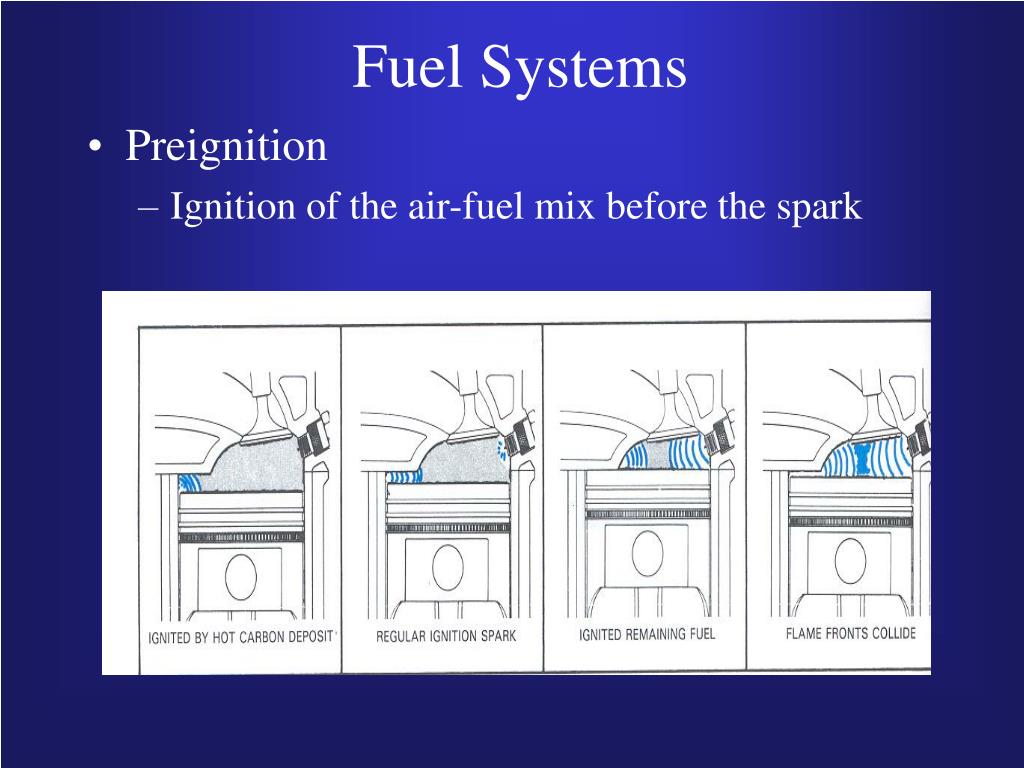 Fuel Systems

• Preignition
– Ignition of the air-fuel mix before the spark

IGNITED BY HOT CARBON DEPOSIT

REGULAR IGNITION SPARK

IGNITED REMAINING FUEL

FLAME FRONTS COLLIDE